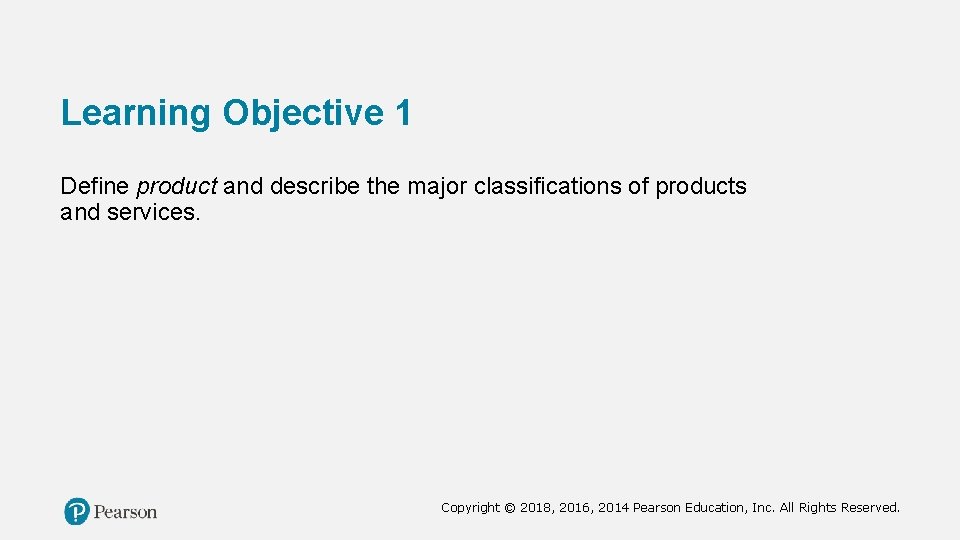 Learning Objective 1

Define product and describe the major classifications of products and services.

Pearson

Copyright © 2018, 2016, 2014 Pearson Education, Inc. All Rights Reserved.